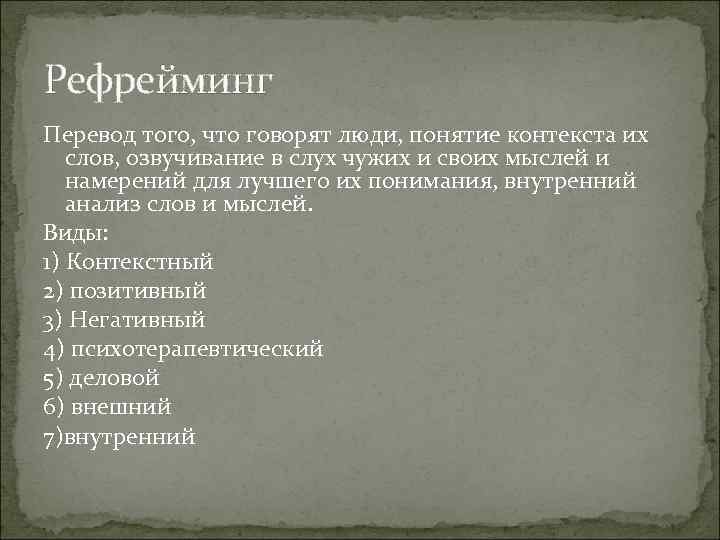 Рефрейминг

Перевод того, что говорят люди, понятие контекста их слов, озвучивание в слух чужих и своих мыслей и намерений для лучшего их понимания, внутренний анализ слов и мыслей.

Виды:

1) Контекстный

2) позитивный

3) Негативный

4) психотерапевтический

5) деловой

6) внешний

7)внутренний